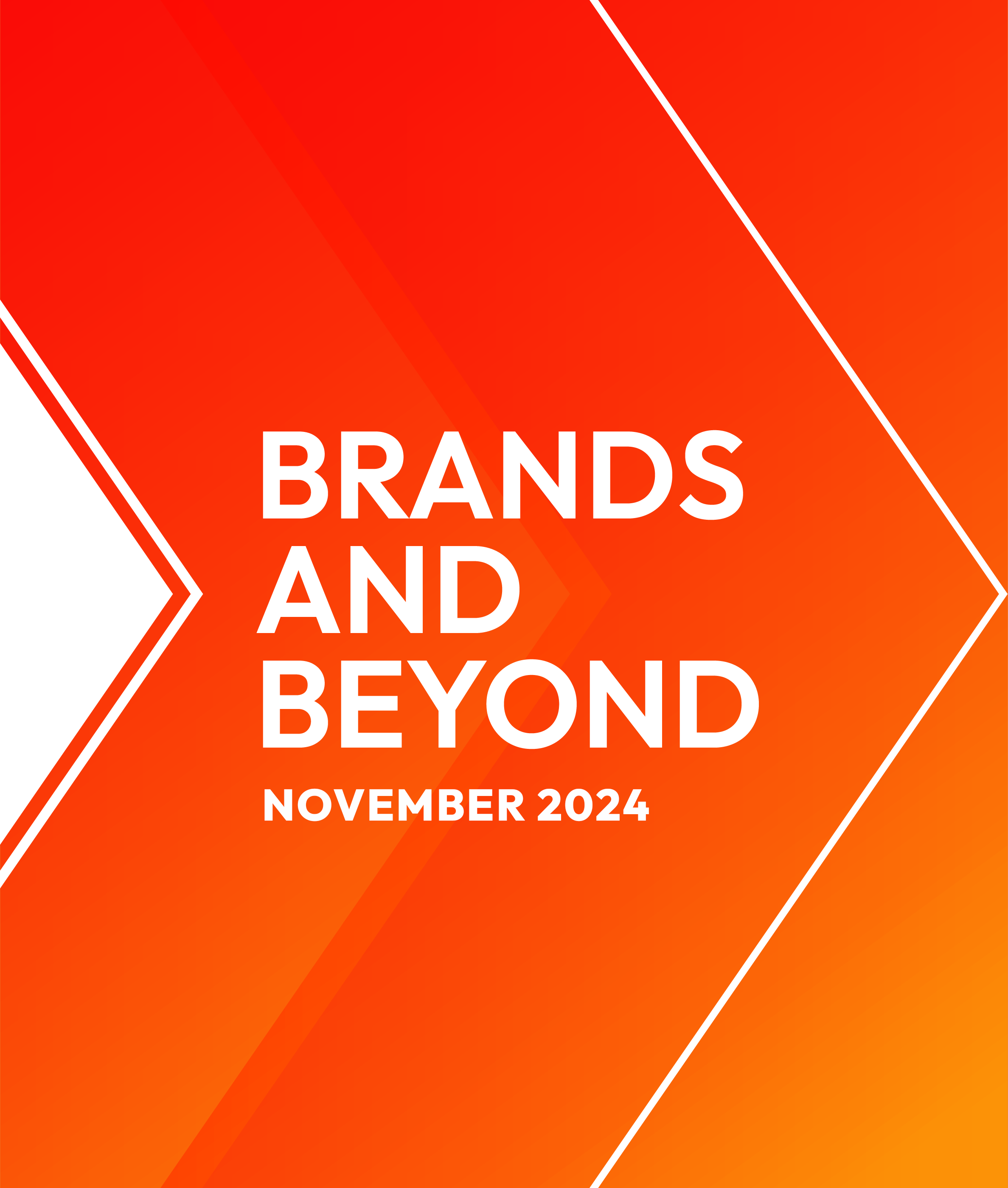 BRANDS AND BEYOND

NOVEMBER 2024